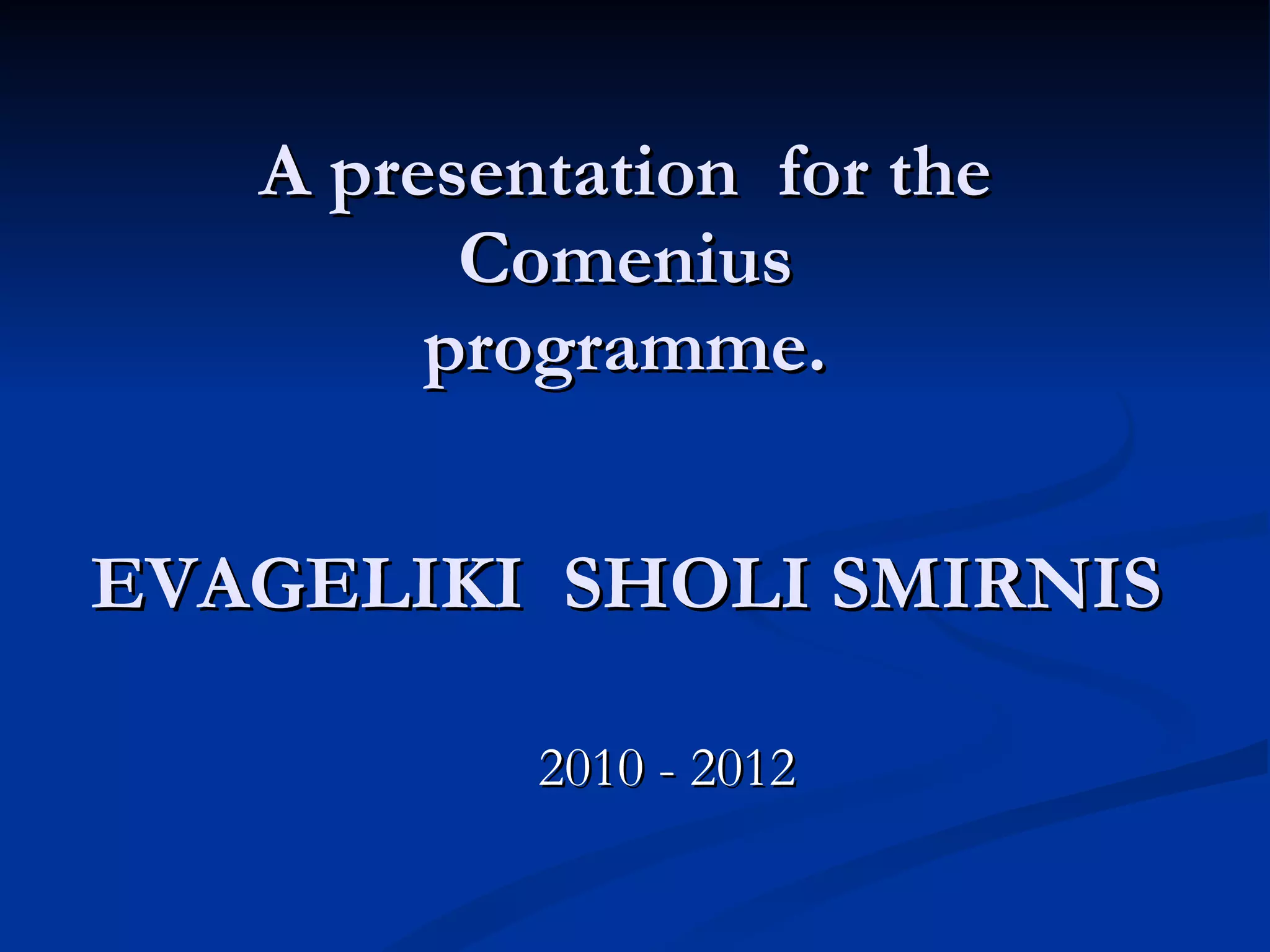 A presentation for the Comenius programme.

EVAGELIKI SHOLI SMIRNIS

2010 - 2012